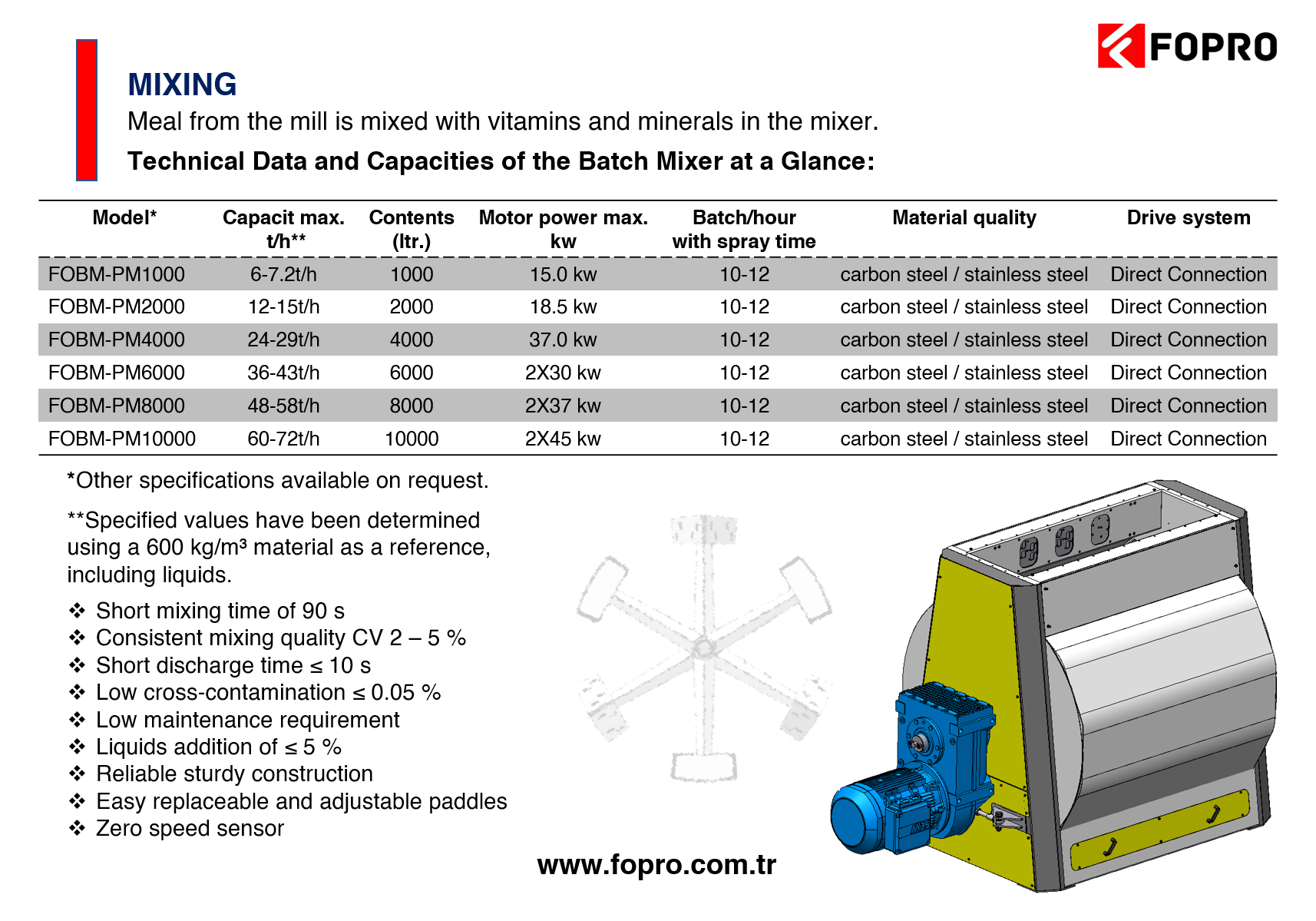 FOPRO

MIXING

Meal from the mill is mixed with vitamins and minerals in the mixer.

Technical Data and Capacities of the Batch Mixer at a Glance:

| Model* | Capacit max. t/h** | Contents (ltr.) | Motor power max. kw | Batch/hour with spray time | Material quality | Drive system |
|---|---|---|---|---|---|---|
| FOBM-PM1000 | 6-7.2t/h | 1000 | 15.0 kw | 10-12 | carbon steel / stainless steel | Direct Connection |
| FOBM-PM2000 | 12-15t/h | 2000 | 18.5 kw | 10-12 | carbon steel / stainless steel | Direct Connection |
| FOBM-PM4000 | 24-29t/h | 4000 | 37.0 kw | 10-12 | carbon steel / stainless steel | Direct Connection |
| FOBM-PM6000 | 36-43t/h | 6000 | 2X30 kw | 10-12 | carbon steel / stainless steel | Direct Connection |
| FOBM-PM8000 | 48-58t/h | 8000 | 2X37 kw | 10-12 | carbon steel / stainless steel | Direct Connection |
| FOBM-PM10000 | 60-72t/h | 10000 | 2X45 kw | 10-12 | carbon steel / stainless steel | Direct Connection |

*Other specifications available on request.

**Specified values have been determined using a 600 kg/m³ material as a reference, including liquids.

❖ Short mixing time of 90 s
❖ Consistent mixing quality CV 2 – 5 %
❖ Short discharge time ≤ 10 s
❖ Low cross-contamination ≤ 0.05 %
❖ Low maintenance requirement
❖ Liquids addition of ≤ 5 %
❖ Reliable sturdy construction
❖ Easy replaceable and adjustable paddles
❖ Zero speed sensor

www.fopro.com.tr